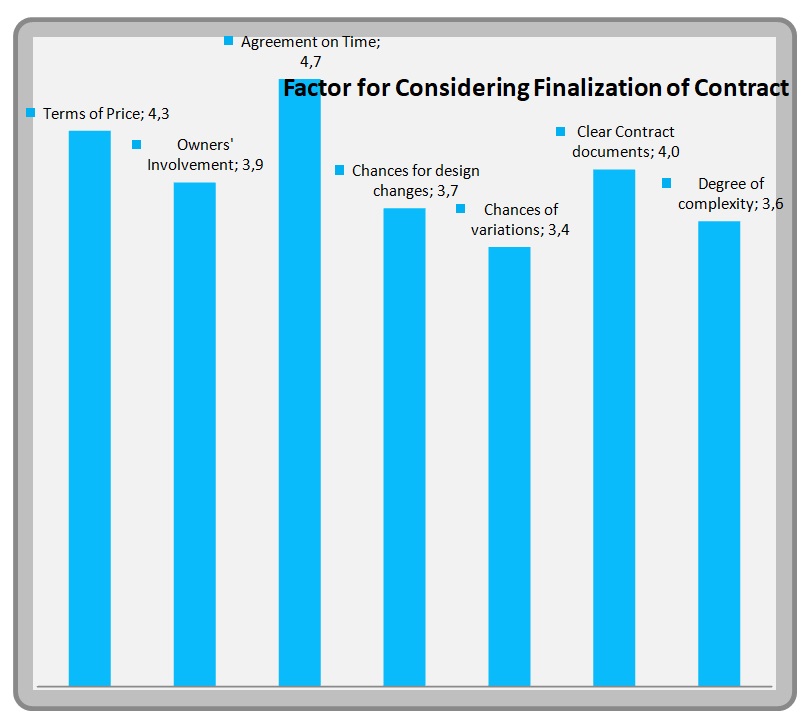 Factor for Considering Finalization of Contract

Terms of Price; 4,3

Owners' Involvement; 3,9

Agreement on Time; 4,7

Chances for design changes; 3,7

Chances of variations; 3,4

Clear Contract documents; 4,0

Degree of complexity; 3,6